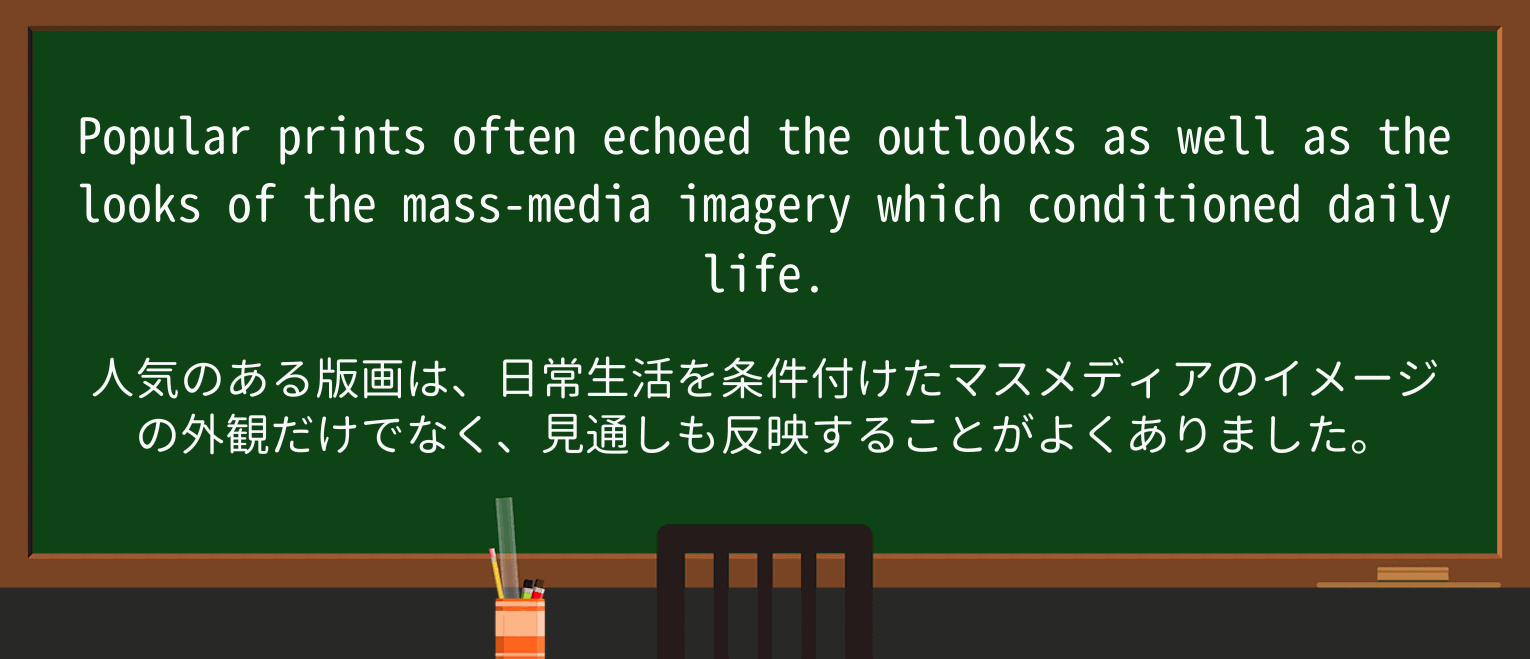 Popular prints often echoed the outlooks as well as the looks of the mass-media imagery which conditioned daily life.

人気のある版画は、日常生活を条件付けたマスメディアのイメージの外観だけでなく、見通しも反映することがよくありました。